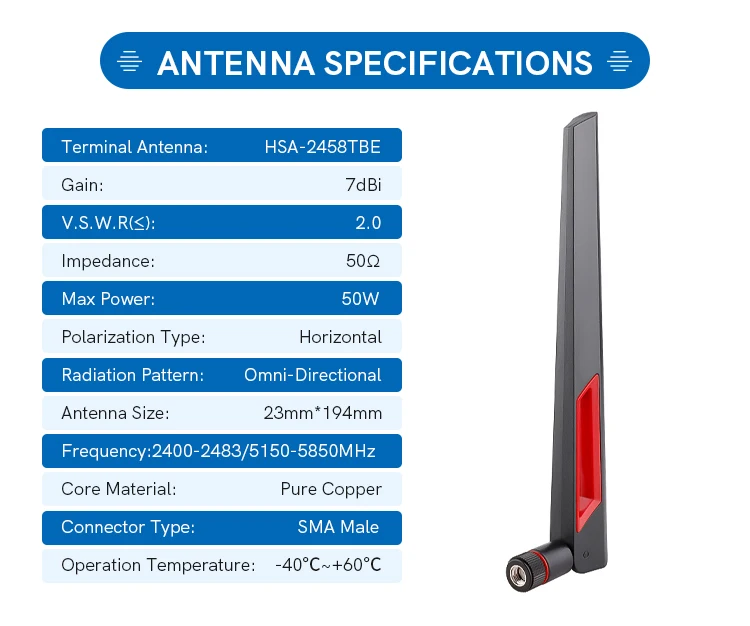 ANTENNA SPECIFICATIONS

Terminal Antenna: HSA-2458TBE

Gain: 7dBi

V.S.W.R(≤): 2.0

Impedance: 50Ω

Max Power: 50W

Polarization Type: Horizontal

Radiation Pattern: Omni-Directional

Antenna Size: 23mm*194mm

Frequency:2400-2483/5150-5850MHz

Core Material: Pure Copper

Connector Type: SMA Male

Operation Temperature: -40°C~+60°C